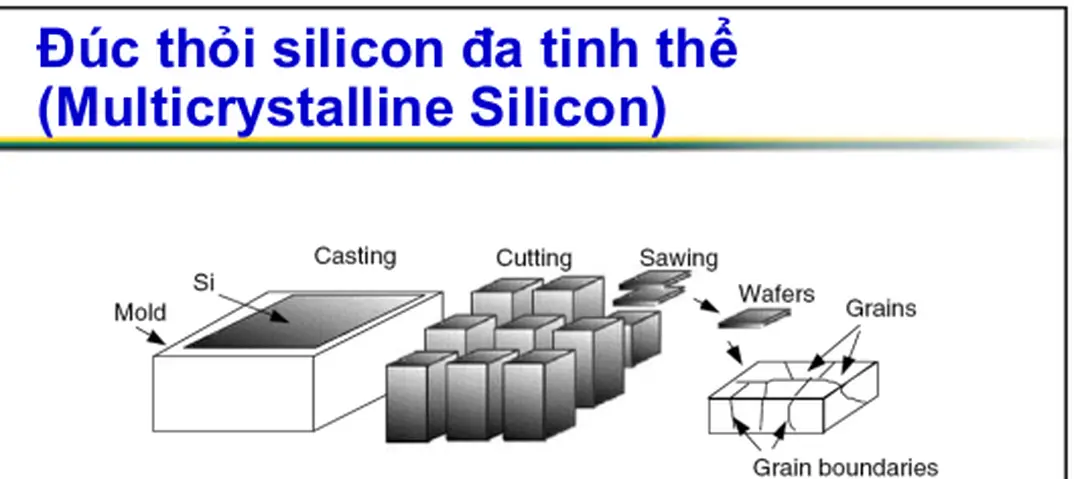 Đúc thỏi silicon đa tinh thể (Multicrystalline Silicon)

Casting
Si
Mold
Cutting
Sawing
Wafers
Grains
Grain boundaries